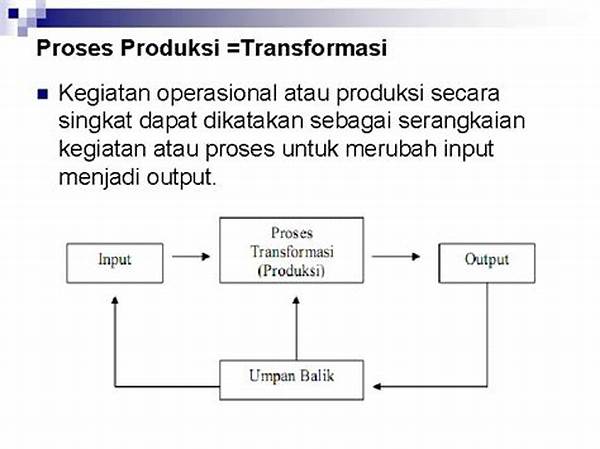 Proses Produksi =Transformasi

Kegiatan operasional atau produksi secara singkat dapat dikatakan sebagai serangkaian kegiatan atau proses untuk merubah input menjadi output.

Input

Proses Transformasi (Produksi)

Output

Umpan Balik